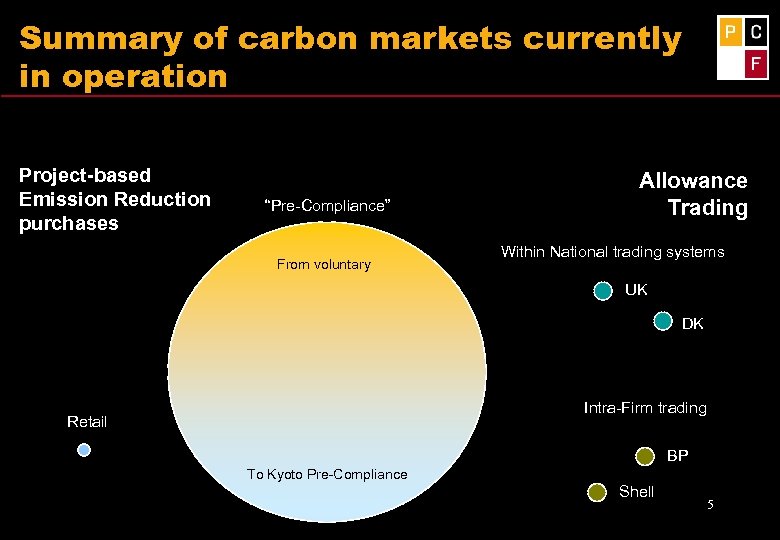 Summary of carbon markets currently in operation

P C
F

Project-based Emission Reduction purchases

"Pre-Compliance"

From voluntary

To Kyoto Pre-Compliance

Retail

Allowance Trading

Within National trading systems

UK

DK

Intra-Firm trading

BP

Shell

5